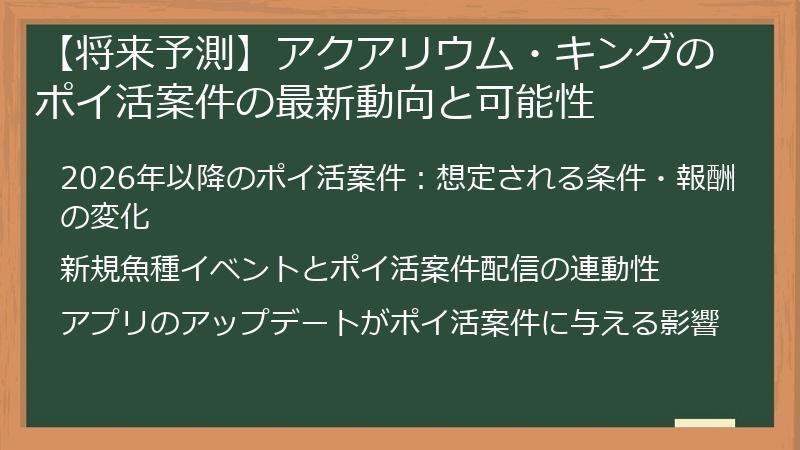 【将来予測】アクアリウム・キングのポイ活案件の最新動向と可能性

2026年以降のポイ活案件：想定される条件・報酬の変化

新規魚種イベントとポイ活案件配信の連動性

アプリのアップデートがポイ活案件に与える影響